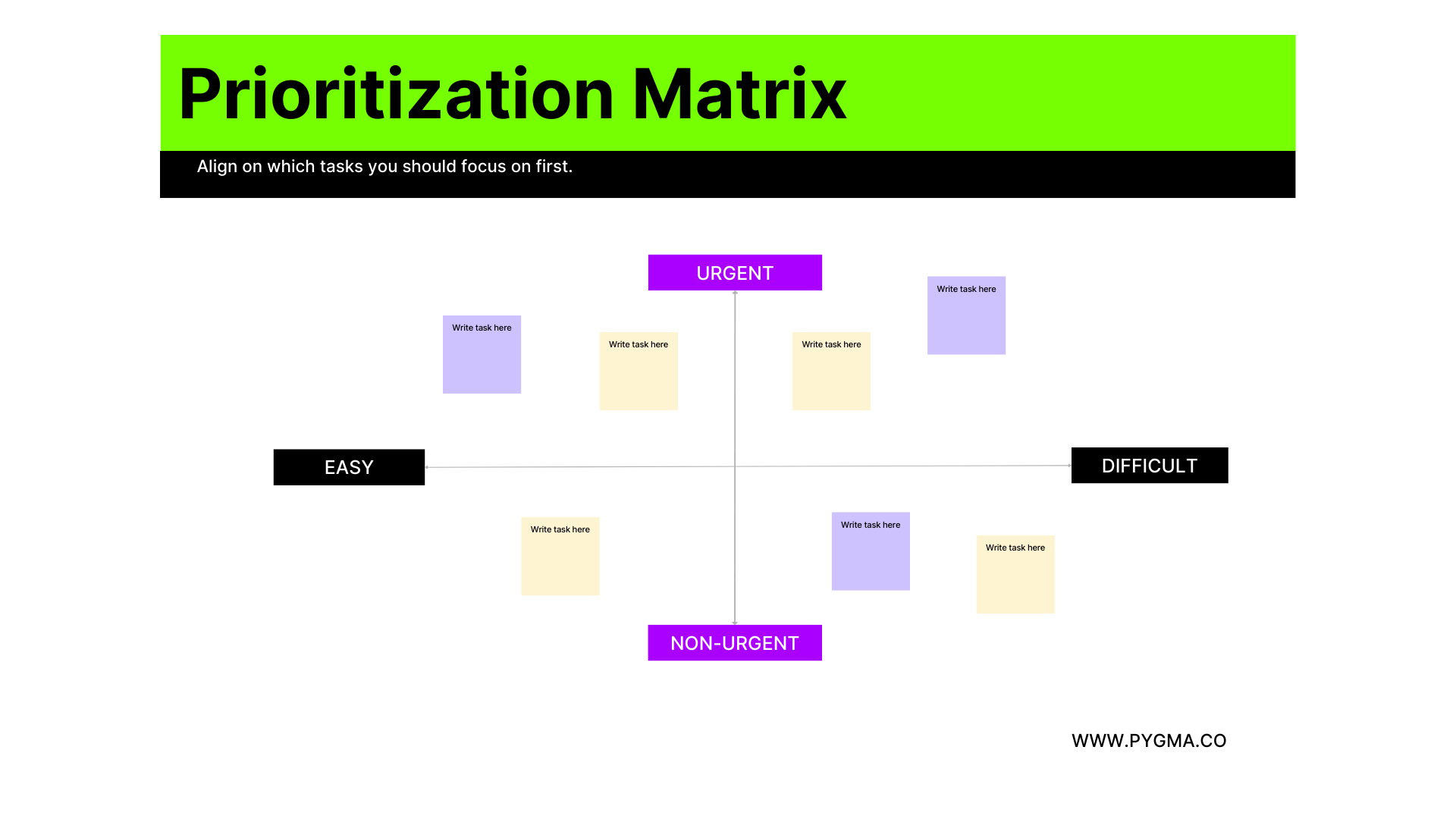 Prioritization Matrix

Align on which tasks you should focus on first.

URGENT

Write task here

Write task here

Write task here

Write task here

EASY

DIFFICULT

Write task here

Write task here

Write task here

NON-URGENT

WWW.PYGMA.CO